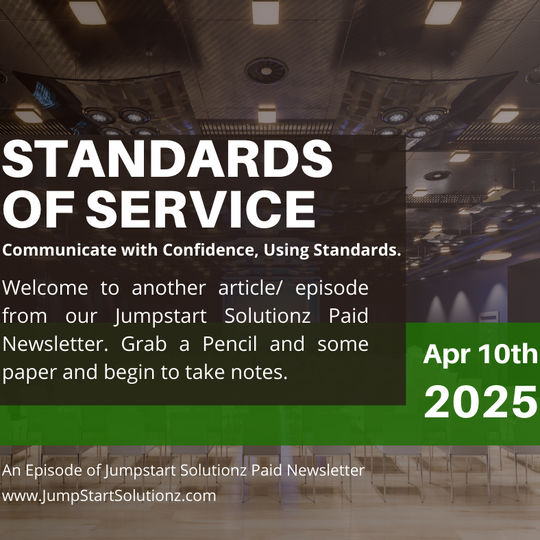 STANDARDS OF SERVICE

Communicate with Confidence, Using Standards.

Welcome to another article/ episode from our Jumpstart Solutionz Paid Newsletter. Grab a Pencil and some paper and begin to take notes.

Apr 10th
2025

An Episode of Jumpstart Solutionz Paid Newsletter
www.JumpStartSolutionz.com